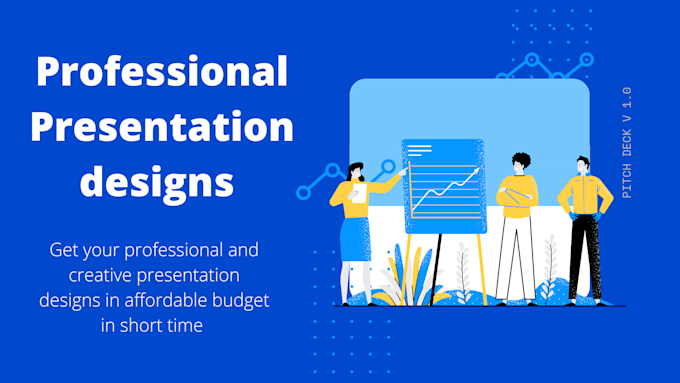 Professional Presentation designs

Get your professional and creative presentation designs in affordable budget in short time

PITCH DECK V 1.0